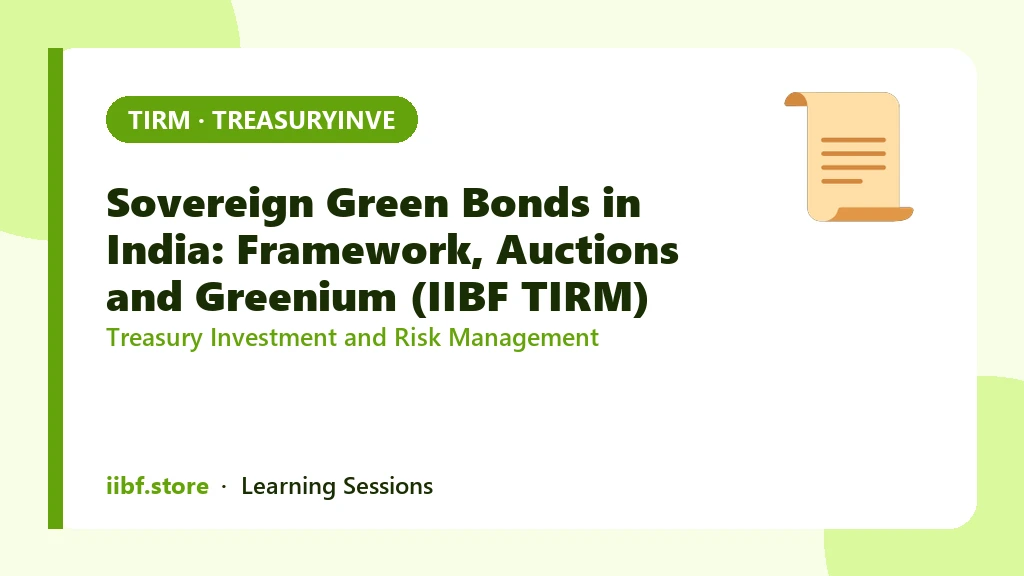 TIRM · TREASURYINVE

Sovereign Green Bonds in India: Framework, Auctions and Greenium (IIBF TIRM)

Treasury Investment and Risk Management

iibf.store · Learning Sessions